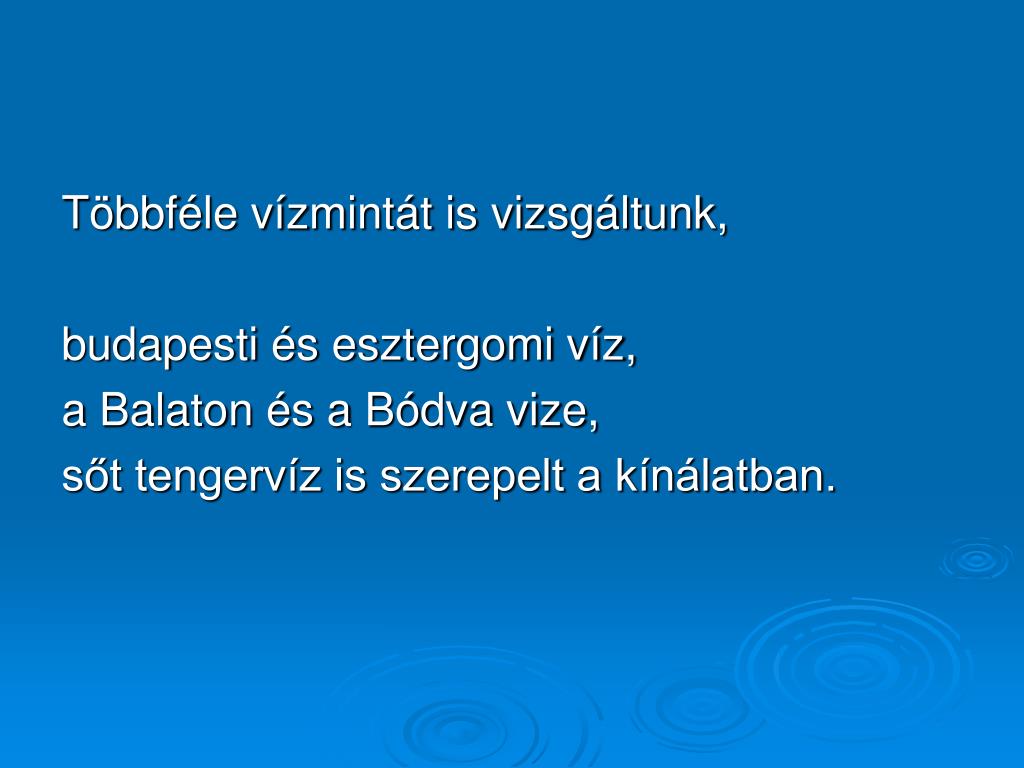 Többféle vízmintát is vizsgáltunk,

budapesti és esztergomi víz,
a Balaton és a Bódva vize,
sőt tengervíz is szerepelt a kínálatban.